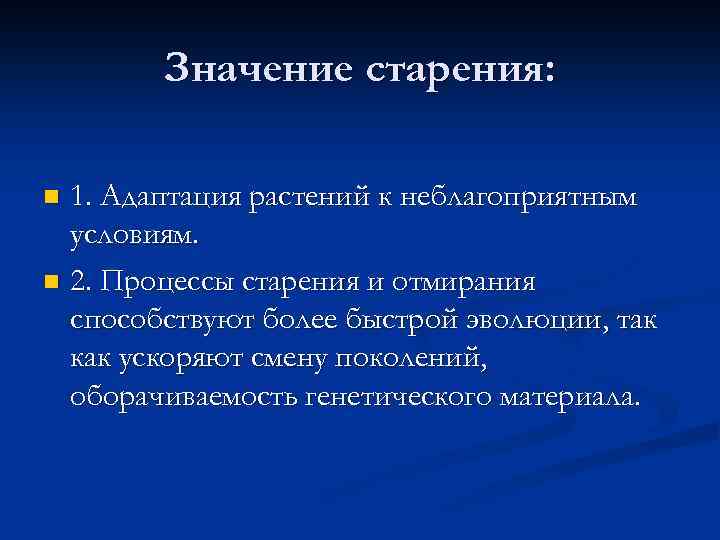 Значение старения:

1. Адаптация растений к неблагоприятным условиям.

2. Процессы старения и отмирания способствуют более быстрой эволюции, так как ускоряют смену поколений, оборачиваемость генетического материала.